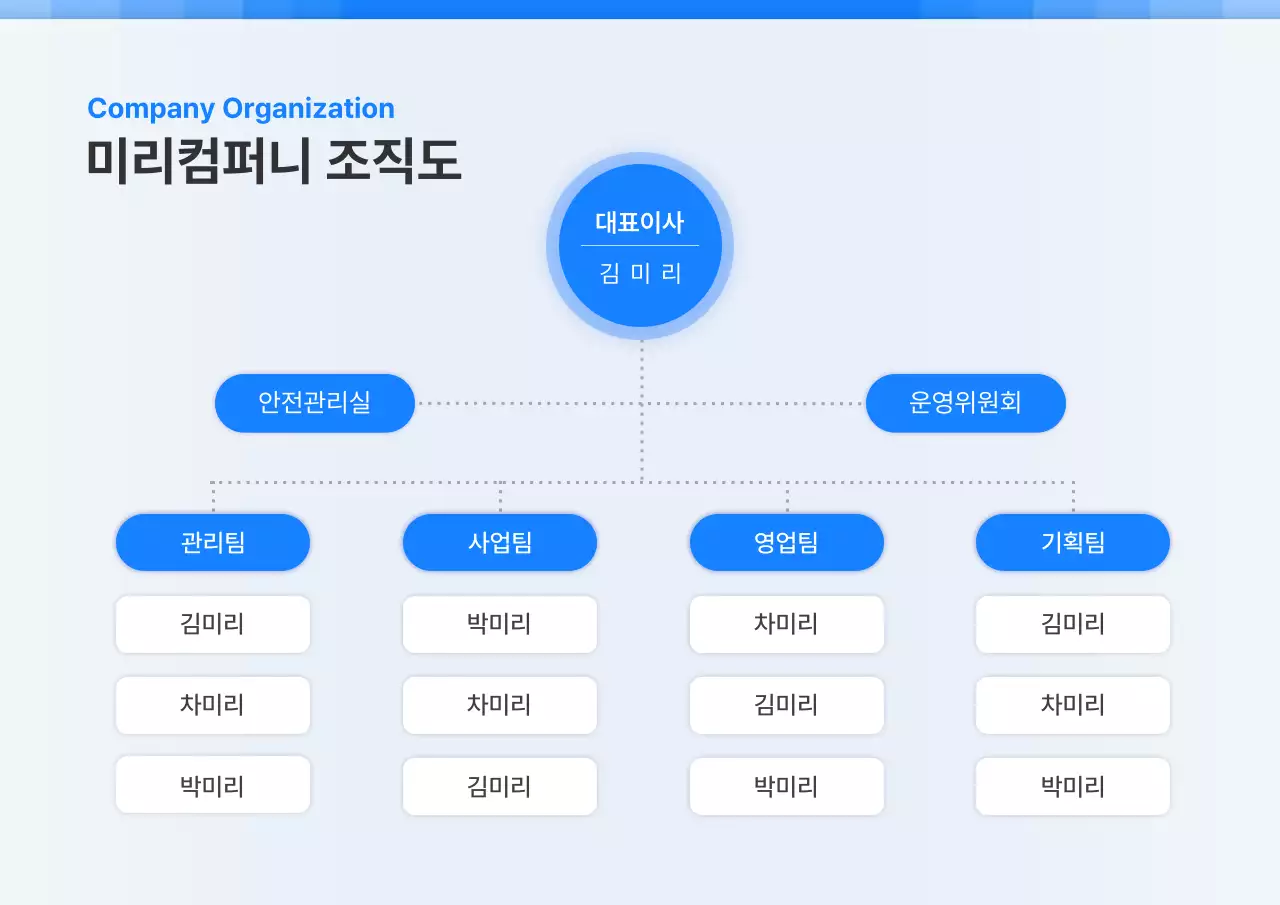 Company Organization
미리컴퍼니 조직도

대표이사
김 미 리

안전관리실

운영위원회

관리팀
김미리
차미리
박미리

사업팀
박미리
차미리
김미리

영업팀
차미리
김미리
박미리

기획팀
김미리
차미리
박미리